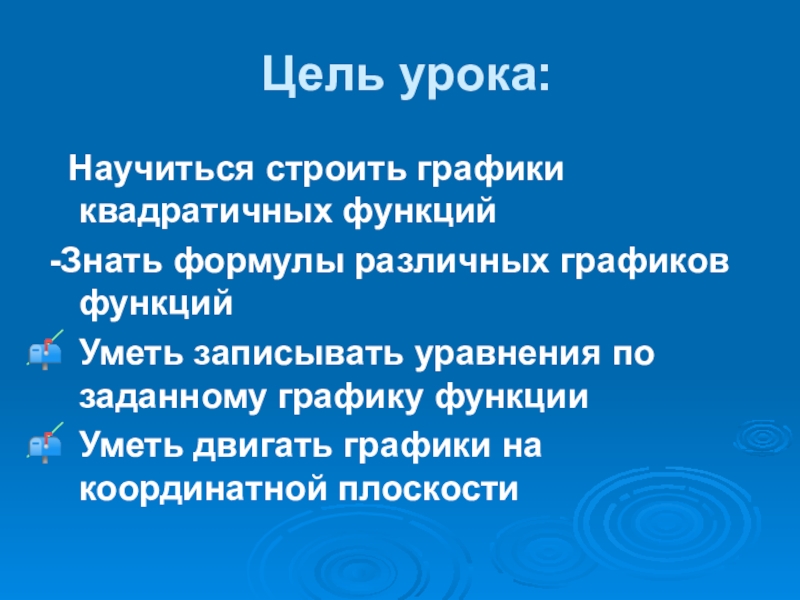 Цель урока:

Научиться строить графики квадратичных функций

-Знать формулы различных графиков функций

Уметь записывать уравнения по заданному графику функции

Уметь двигать графики на координатной плоскости